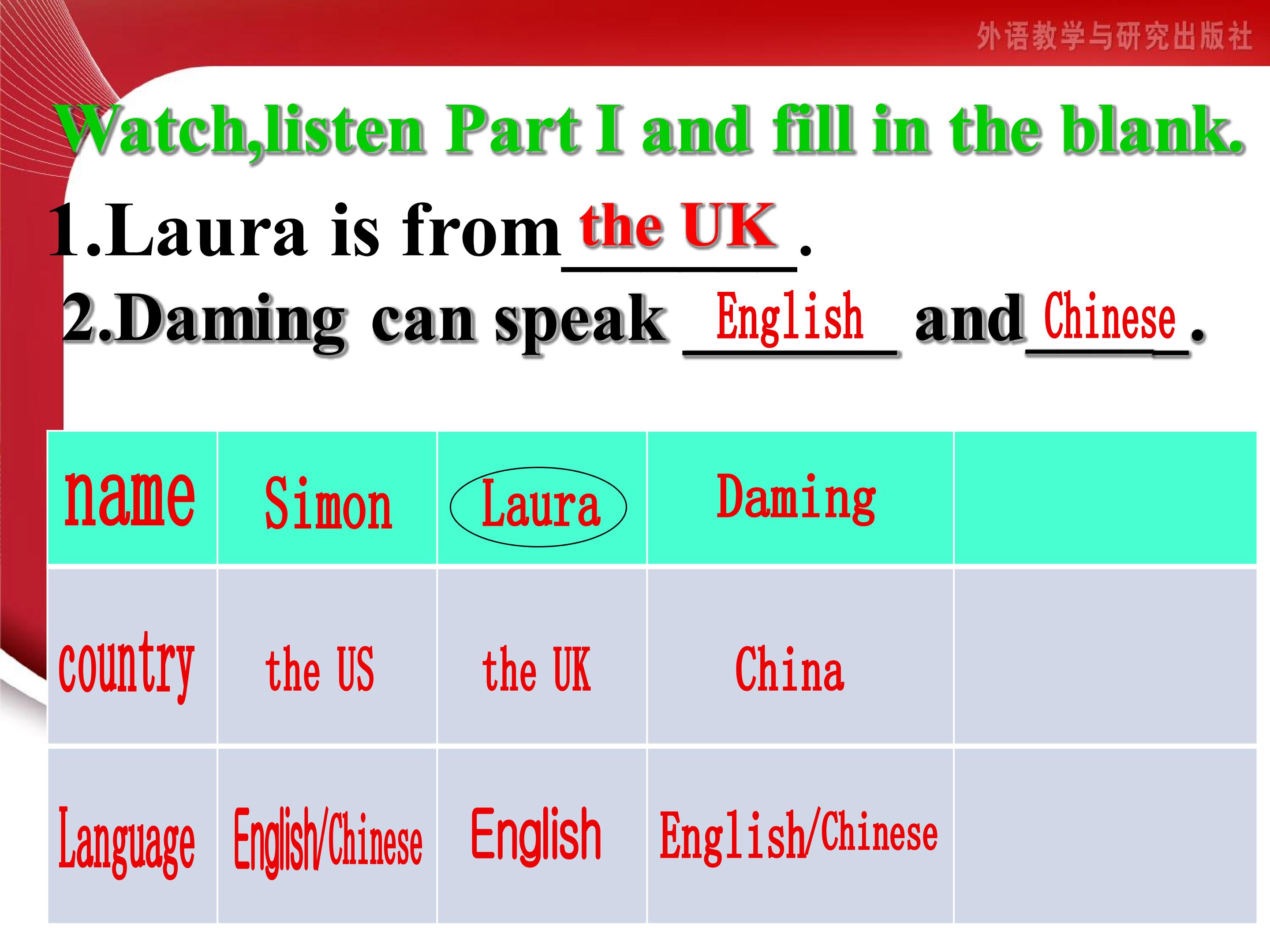 外语教学与研究出版社

Watch,listen Part I and fill in the blank.

1.Laura is from the UK.

2.Daming can speak English and Chinese.

| name | Simon | Laura | Daming | |
|---|---|---|---|---|
| country | the US | the UK | China | |
| Language | English/Chinese | English | English/Chinese | |